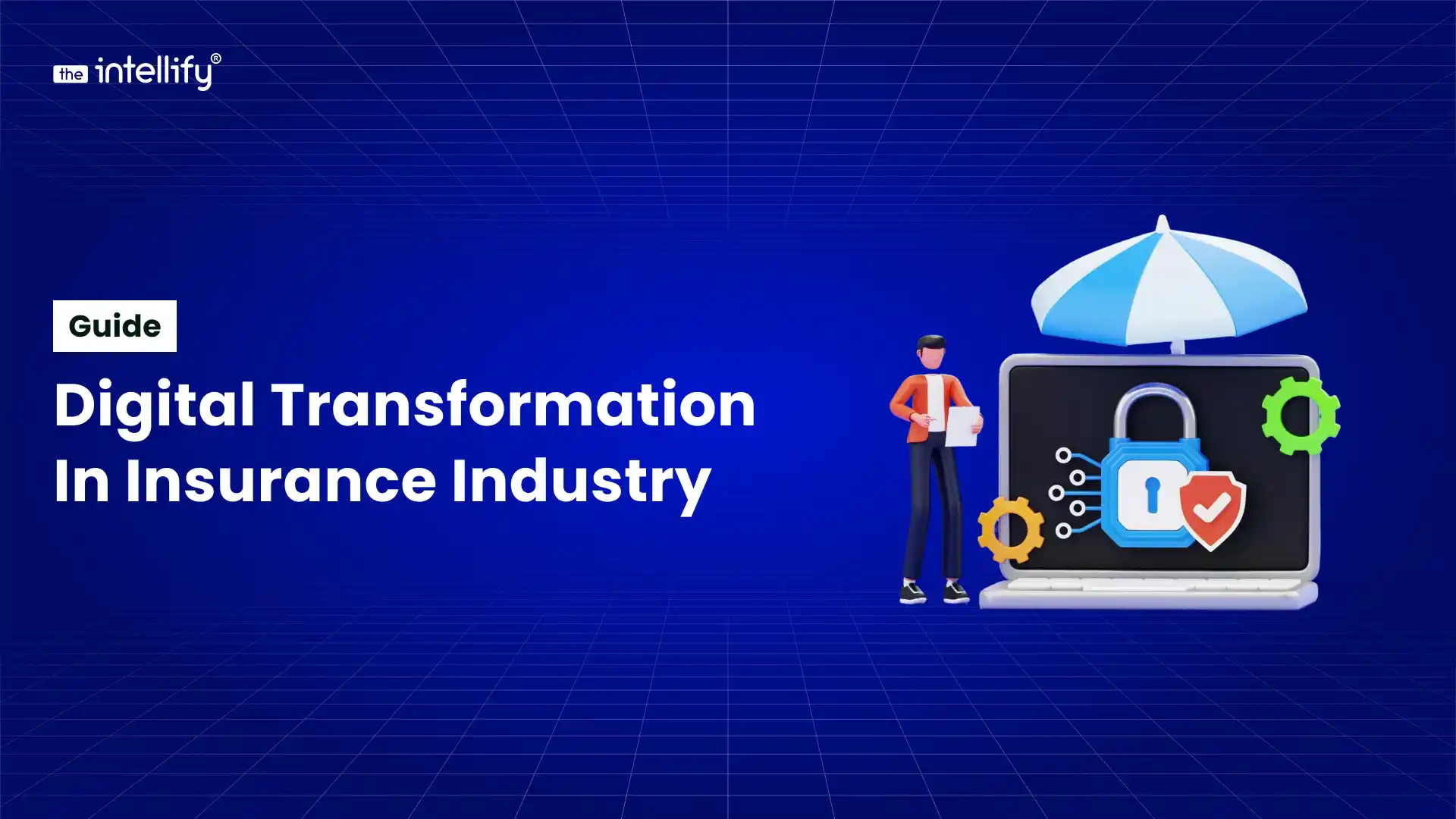 the intellify®

Guide

Digital Transformation In Insurance Industry